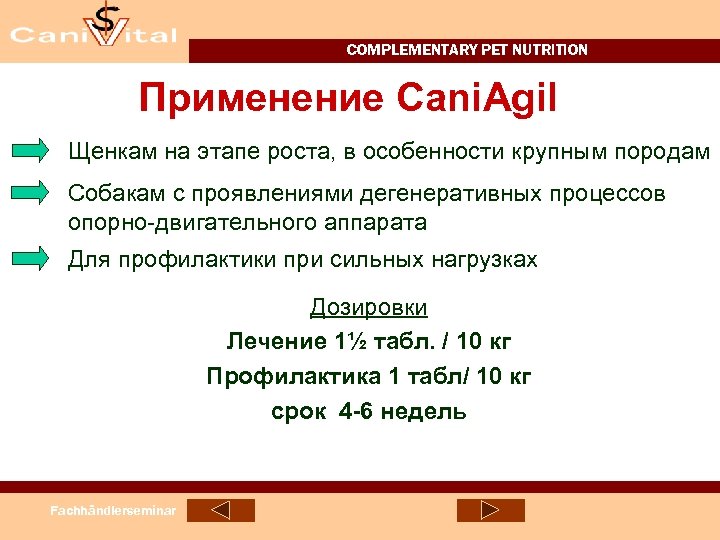 CaniVital

COMPLEMENTARY PET NUTRITION

Применение CaniAgil

Щенкам на этапе роста, в особенности крупным породам

Собакам с проявлениями дегенеративных процессов опорно-двигательного аппарата

Для профилактики при сильных нагрузках

Дозировки

Лечение 1½ табл. / 10 кг

Профилактика 1 табл/ 10 кг

срок 4-6 недель

Fachhändlerseminar